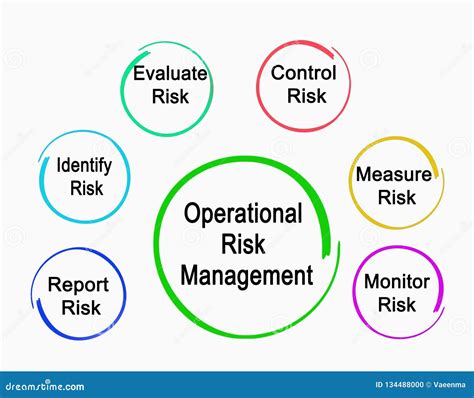 Evaluate Risk

Control Risk

Identify Risk

Measure Risk

Operational Risk Management

Report Risk

Monitor Risk

dreamstime.com

ID 134488000 © Vaeenma